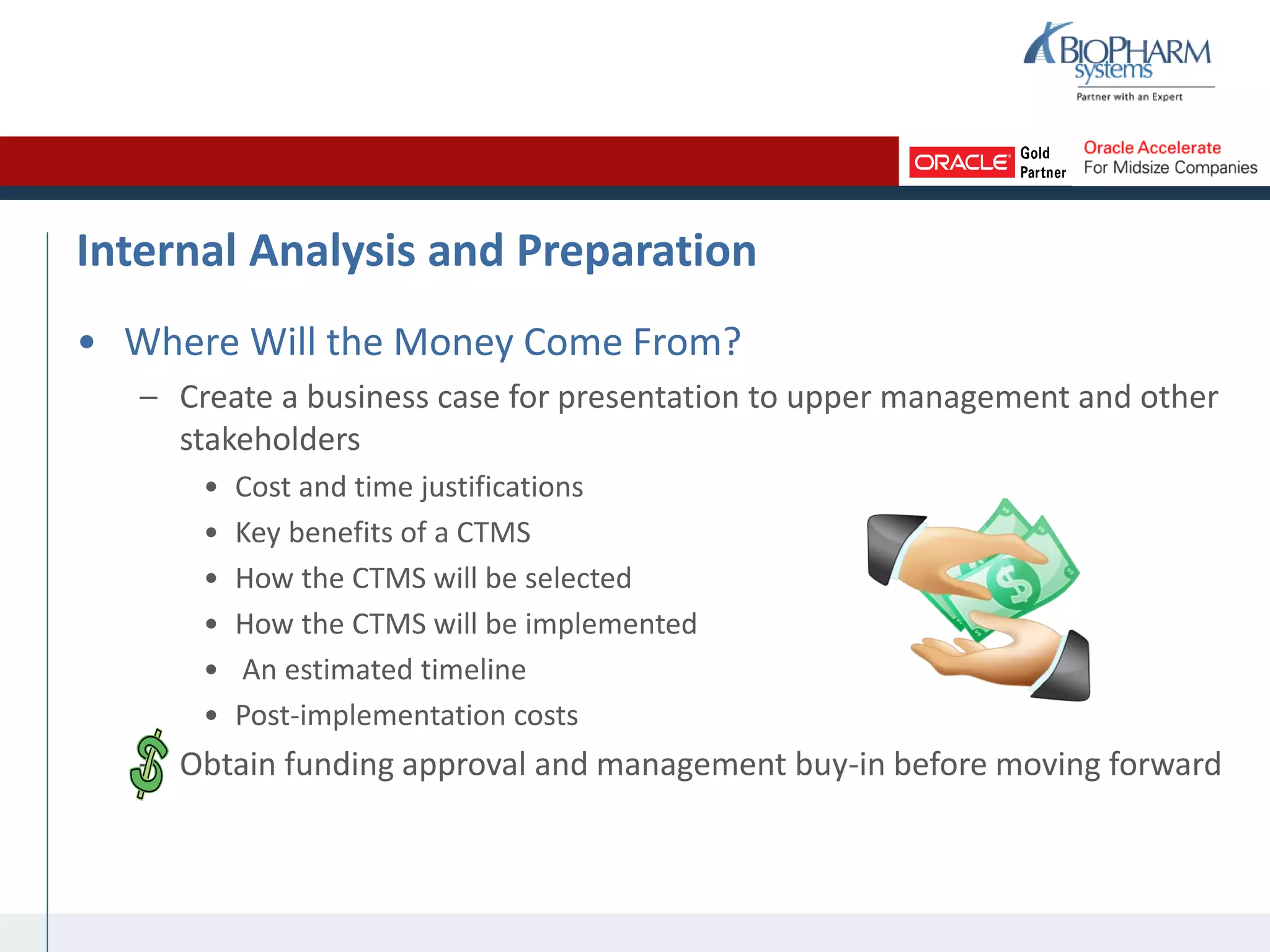 BIOPHARM systems
Partner with an Expert

ORACLE Gold Partner
Oracle Accelerate
For Midsize Companies

Internal Analysis and Preparation

• Where Will the Money Come From?
– Create a business case for presentation to upper management and other stakeholders
• Cost and time justifications
• Key benefits of a CTMS
• How the CTMS will be selected
• How the CTMS will be implemented
• An estimated timeline
• Post-implementation costs
$ Obtain funding approval and management buy-in before moving forward